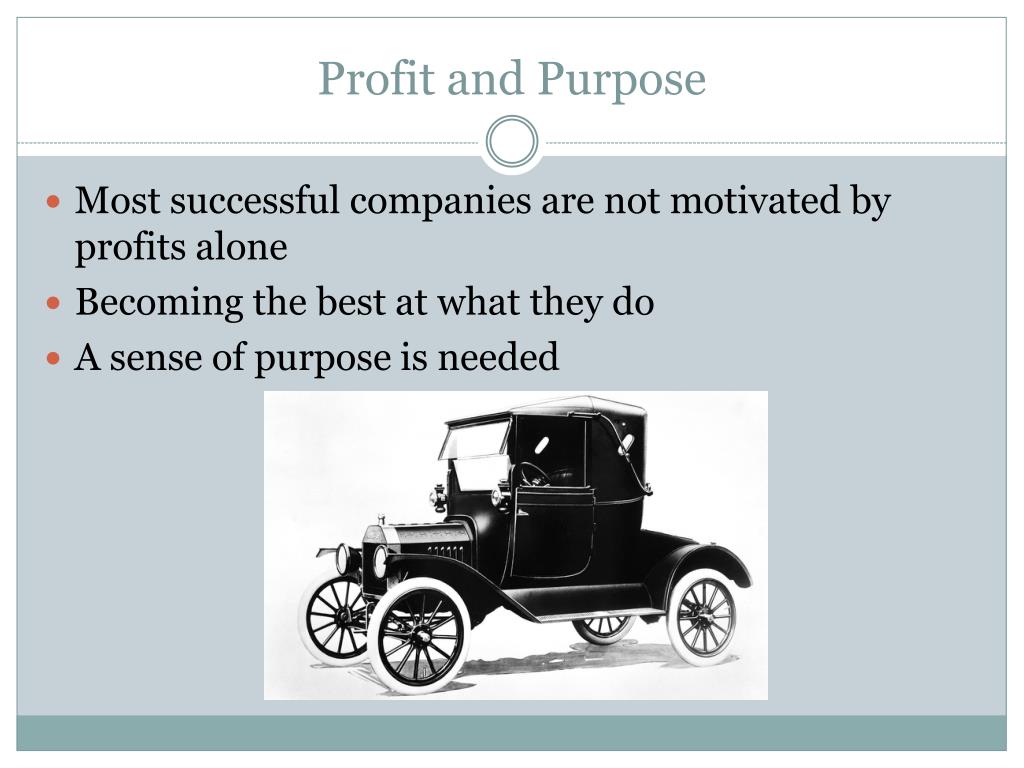 Profit and Purpose

- Most successful companies are not motivated by profits alone
- Becoming the best at what they do
- A sense of purpose is needed